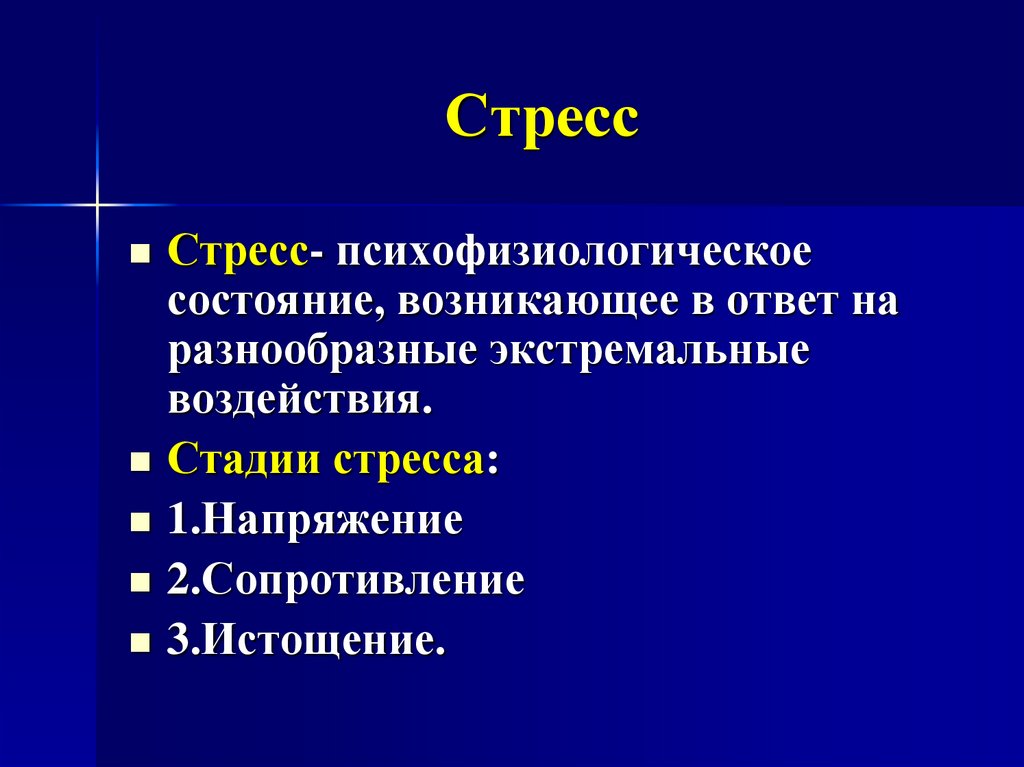 Стресс

■ Стресс- психофизиологическое состояние, возникающее в ответ на разнообразные экстремальные воздействия.
■ Стадии стресса:
■ 1.Напряжение
■ 2.Сопротивление
■ 3.Истощение.